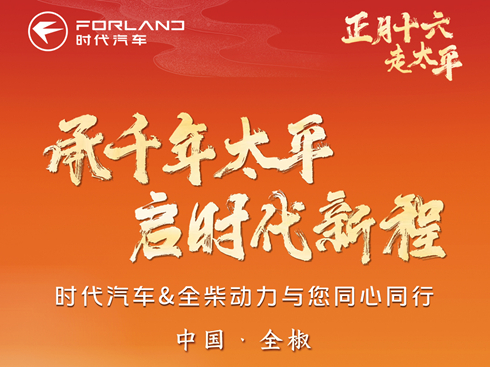 FORLAND
时代汽车

正月十六
走太平

承千年太平
启时代新程

时代汽车&全柴动力与您同心同行

中国 · 全椒